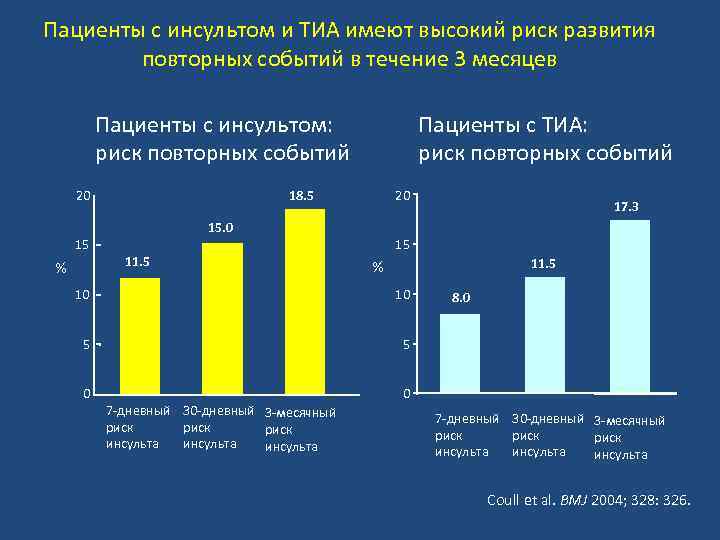 Пациенты с инсультом и ТИА имеют высокий риск развития повторных событий в течение 3 месяцев

Пациенты с инсультом: риск повторных событий

20
15
%
10
5
0
11.5
15.0
18.5
7-дневный риск инсульта
30-дневный риск инсульта
3-месячный риск инсульта

Пациенты с ТИА: риск повторных событий

20
15
%
10
5
0
8.0
11.5
17.3
7-дневный риск инсульта
30-дневный риск инсульта
3-месячный риск инсульта

Coull et al. BMJ 2004; 328: 326.